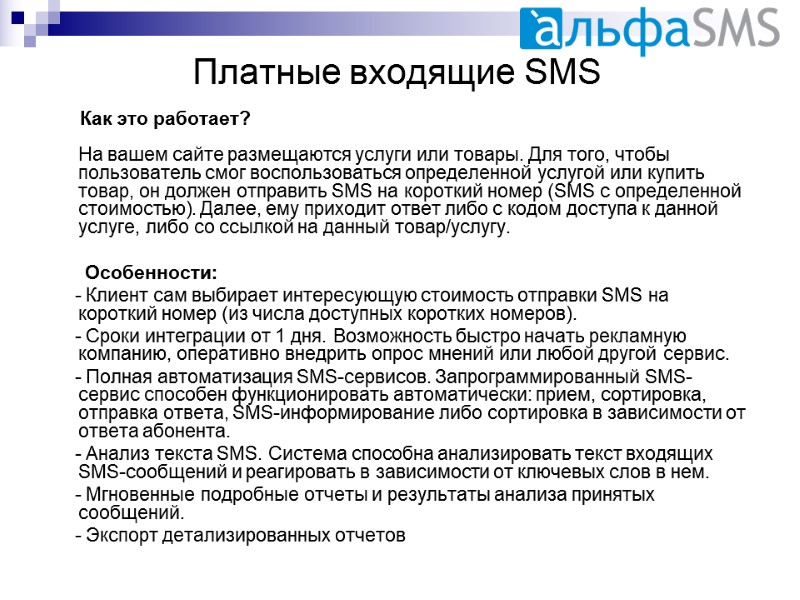 альфаSMS

Платные входящие SMS

Как это работает?

На вашем сайте размещаются услуги или товары. Для того, чтобы пользователь смог воспользоваться определенной услугой или купить товар, он должен отправить SMS на короткий номер (SMS с определенной стоимостью). Далее, ему приходит ответ либо с кодом доступа к данной услуге, либо со ссылкой на данный товар/услугу.

Особенности:

- Клиент сам выбирает интересующую стоимость отправки SMS на короткий номер (из числа доступных коротких номеров).

- Сроки интеграции от 1 дня. Возможность быстро начать рекламную компанию, оперативно внедрить опрос мнений или любой другой сервис.

- Полная автоматизация SMS-сервисов. Запрограммированный SMS-сервис способен функционировать автоматически: прием, сортировка, отправка ответа, SMS-информирование либо сортировка в зависимости от ответа абонента.

- Анализ текста SMS. Система способна анализировать текст входящих SMS-сообщений и реагировать в зависимости от ключевых слов в нем.

- Мгновенные подробные отчеты и результаты анализа принятых сообщений.

- Экспорт детализированных отчетов